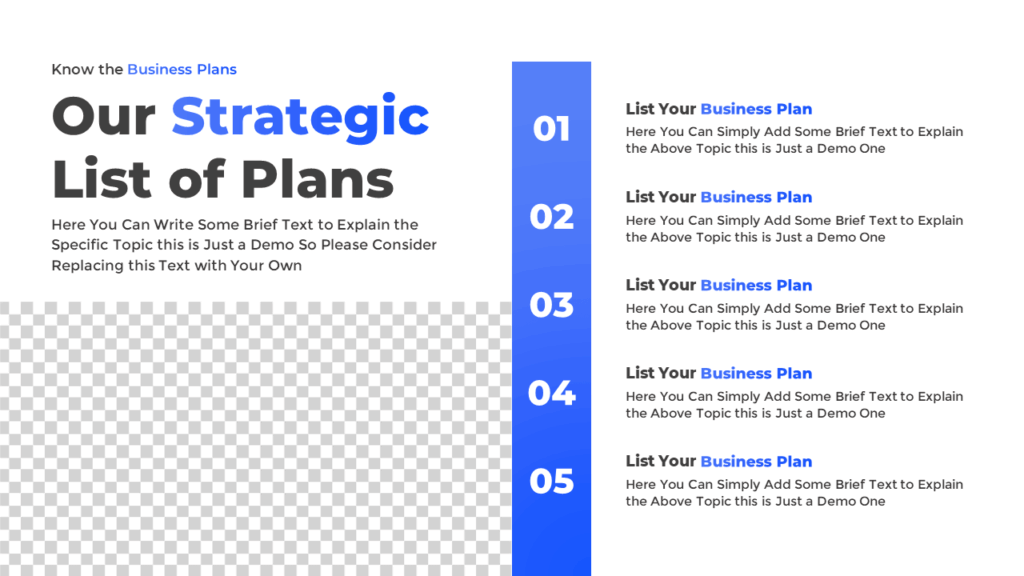 Know the Business Plans

Our Strategic List of Plans

Here You Can Write Some Brief Text to Explain the Specific Topic this is Just a Demo So Please Consider Replacing this Text with Your Own

01

List Your Business Plan

Here You Can Simply Add Some Brief Text to Explain the Above Topic this is Just a Demo One

02

List Your Business Plan

Here You Can Simply Add Some Brief Text to Explain the Above Topic this is Just a Demo One

03

List Your Business Plan

Here You Can Simply Add Some Brief Text to Explain the Above Topic this is Just a Demo One

04

List Your Business Plan

Here You Can Simply Add Some Brief Text to Explain the Above Topic this is Just a Demo One

05

List Your Business Plan

Here You Can Simply Add Some Brief Text to Explain the Above Topic this is Just a Demo One